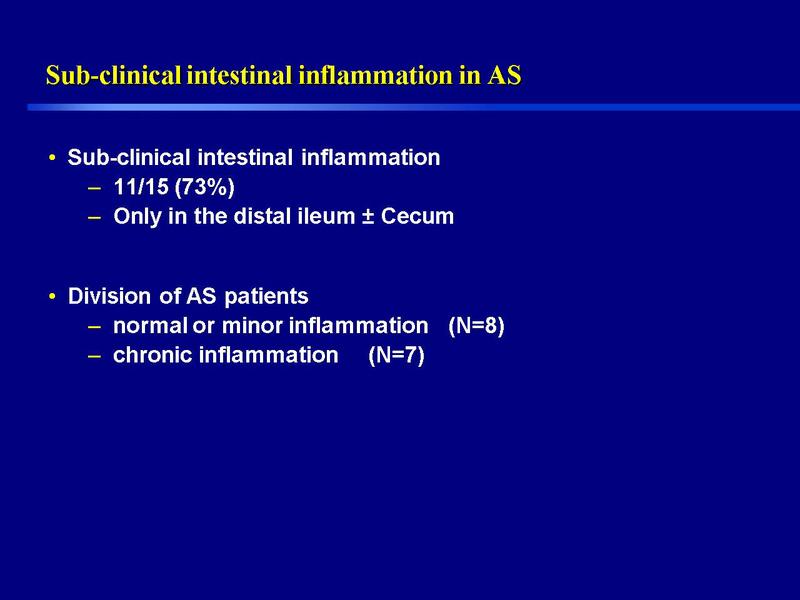 Sub-clinical intestinal inflammation in AS

• Sub-clinical intestinal inflammation
– 11/15 (73%)
– Only in the distal ileum ± Cecum

• Division of AS patients
– normal or minor inflammation (N=8)
– chronic inflammation (N=7)